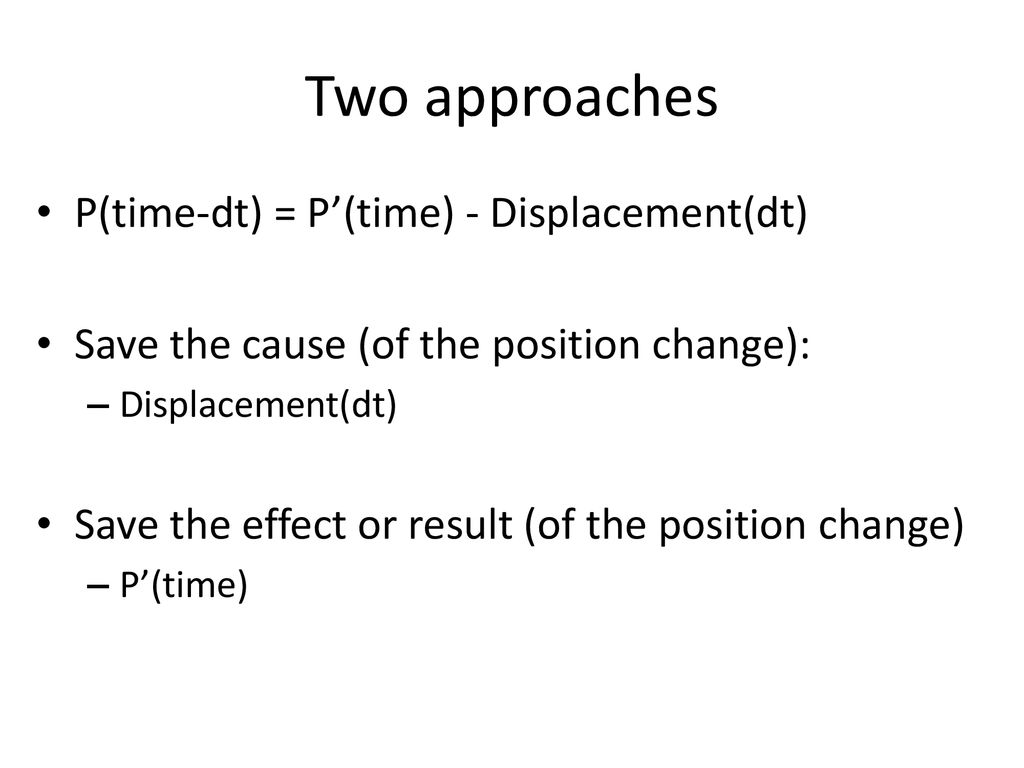 Two approaches

• P(time-dt) = P’(time) - Displacement(dt)

• Save the cause (of the position change):
– Displacement(dt)

• Save the effect or result (of the position change)
– P’(time)